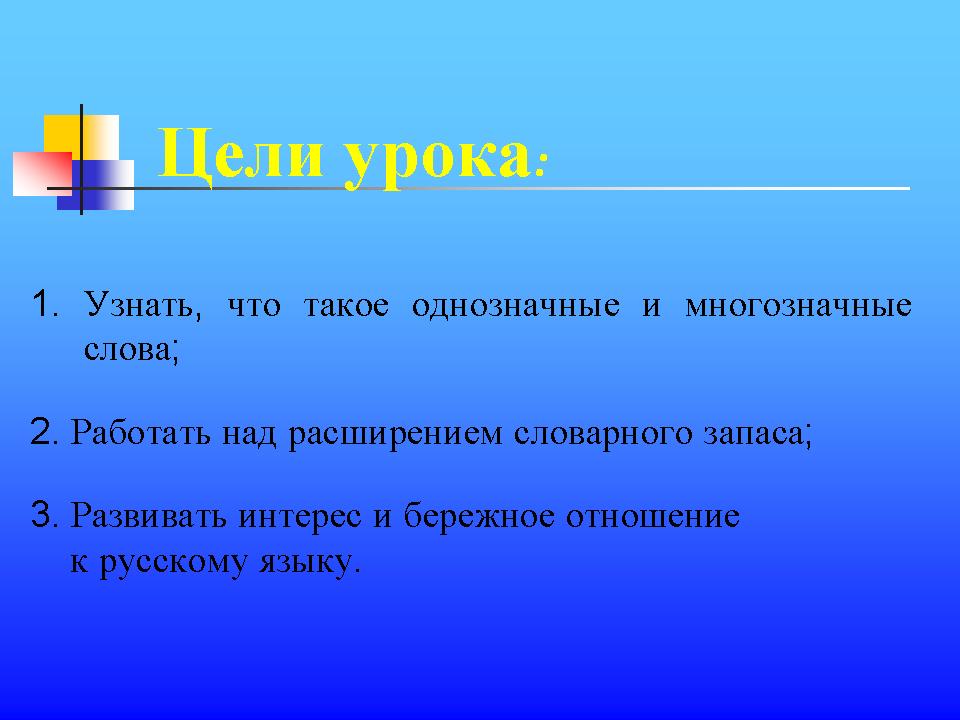 Цели урока:

1. Узнать, что такое однозначные и многозначные слова;

2. Работать над расширением словарного запаса;

3. Развивать интерес и бережное отношение к русскому языку.